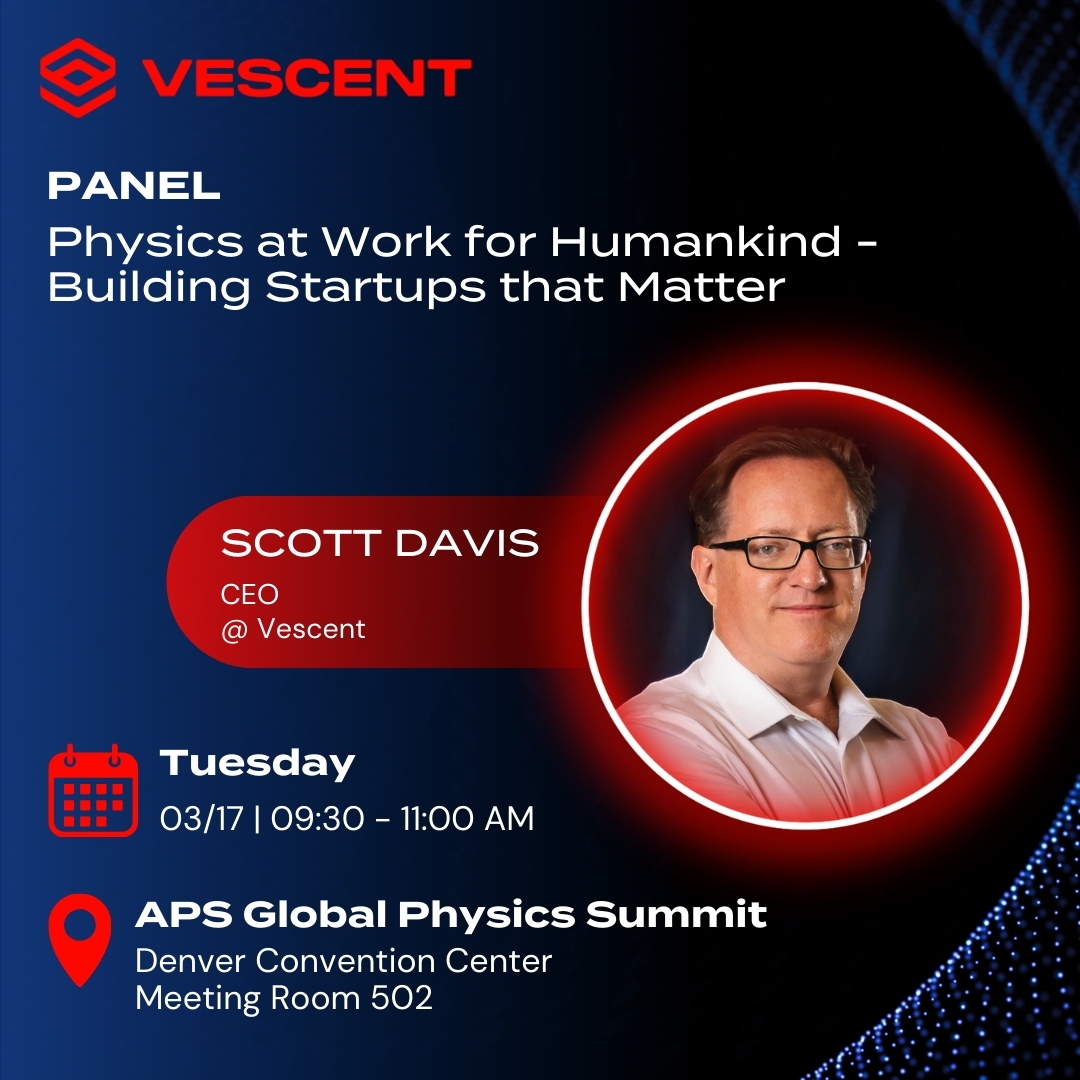 VESCENT

PANEL

Physics at Work for Humankind - Building Startups that Matter

SCOTT DAVIS

CEO
@ Vescent

Tuesday

03/17 | 09:30 - 11:00 AM

APS Global Physics Summit

Denver Convention Center
Meeting Room 502